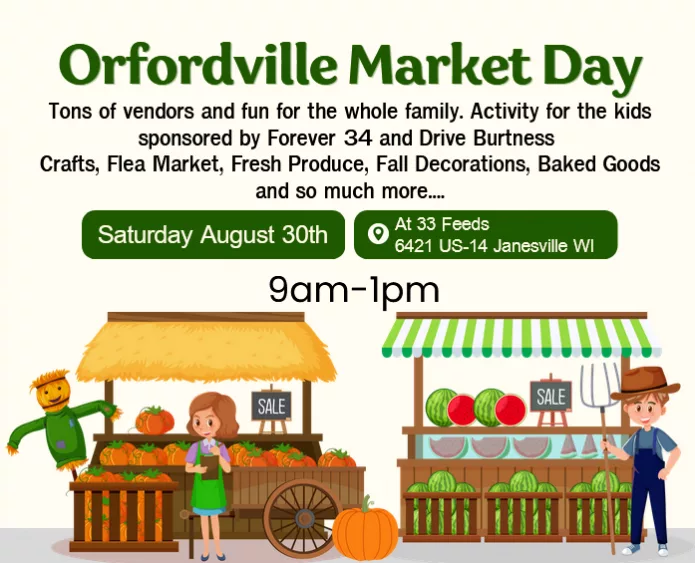 Orfordville Market Day

Tons of vendors and fun for the whole family. Activity for the kids sponsored by Forever 34 and Drive Burtness
Crafts, Flea Market, Fresh Produce, Fall Decorations, Baked Goods and so much more....

Saturday August 30th

At 33 Feeds
6421 US-14 Janesville WI

9am-1pm

SALE

SALE